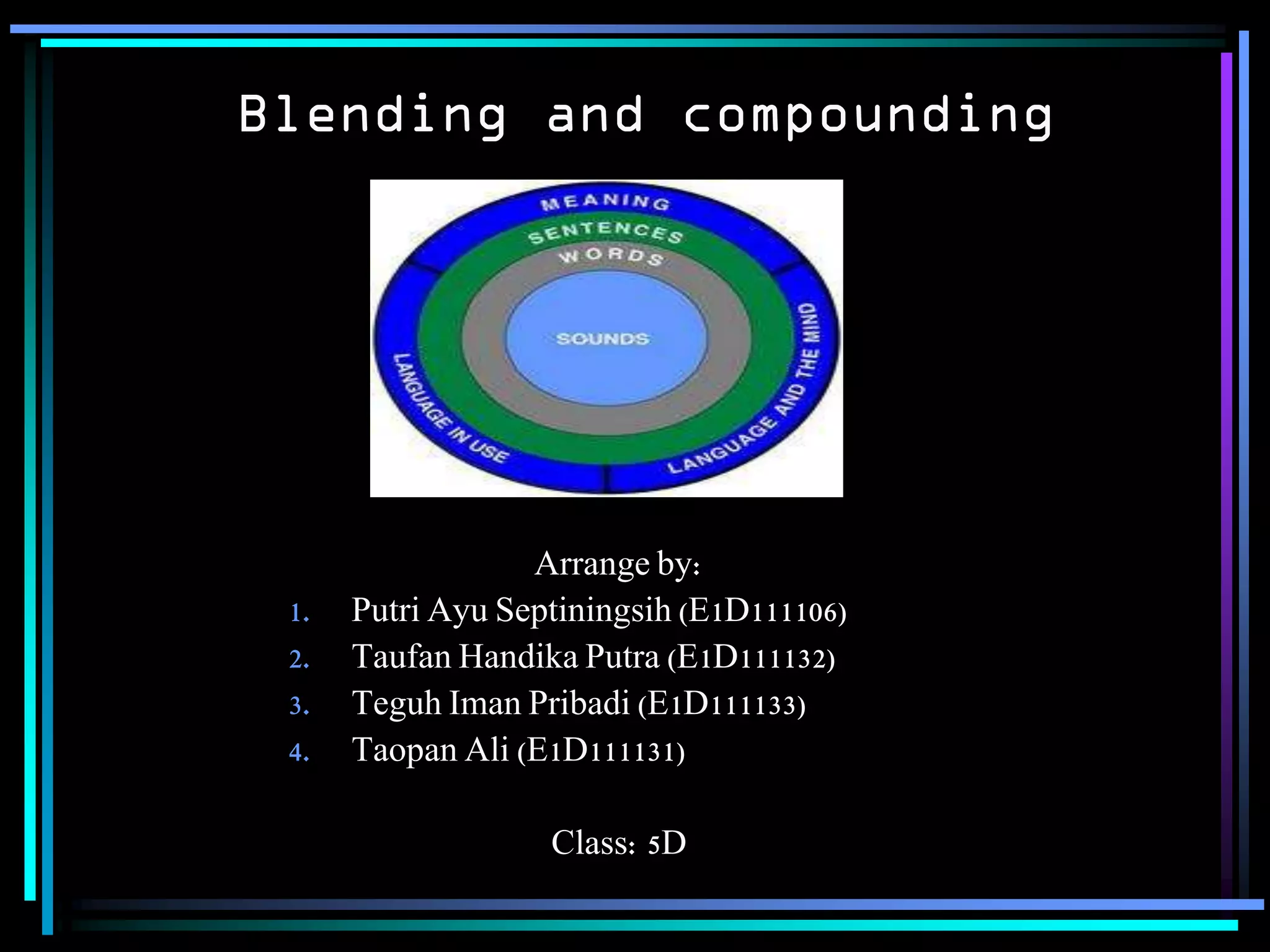 Blending and compounding

MEANING
SENTENCES
WORDS
SOUNDS
LANGUAGE IN USE
LANGUAGE AND THE MIND

Arrange by:
1. Putri Ayu Septiningsih (E1D111106)
2. Taufan Handika Putra (E1D111132)
3. Teguh Iman Pribadi (E1D111133)
4. Taopan Ali (E1D111131)

Class: 5D